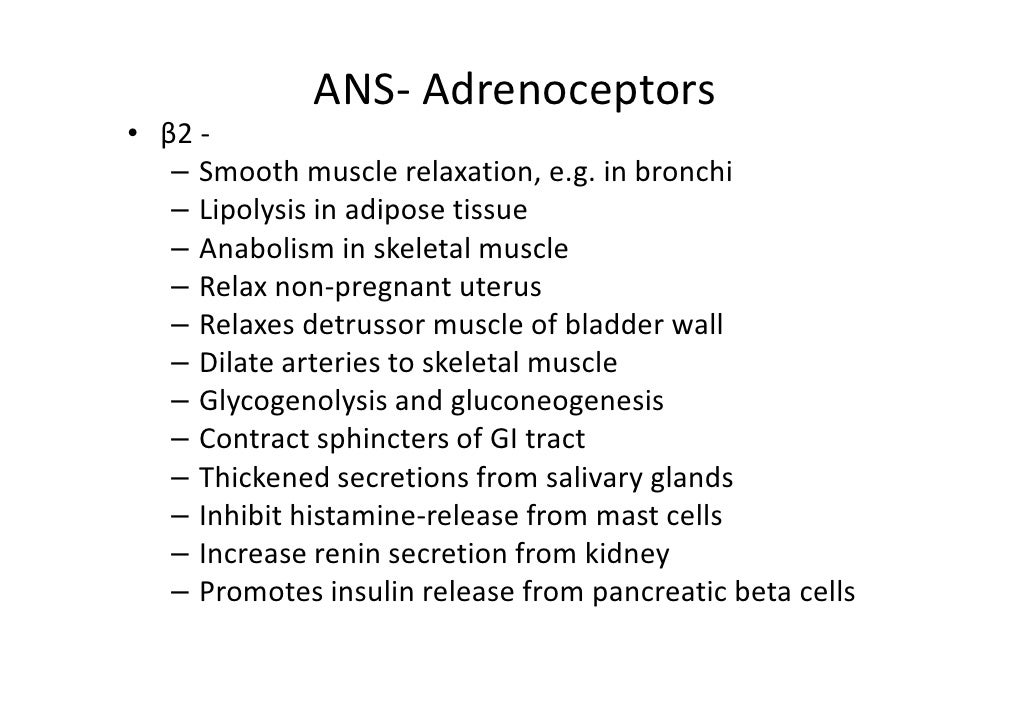 ANS- Adrenoceptors

• β2 -
  – Smooth muscle relaxation, e.g. in bronchi
  – Lipolysis in adipose tissue
  – Anabolism in skeletal muscle
  – Relax non-pregnant uterus
  – Relaxes detrussor muscle of bladder wall
  – Dilate arteries to skeletal muscle
  – Glycogenolysis and gluconeogenesis
  – Contract sphincters of GI tract
  – Thickened secretions from salivary glands
  – Inhibit histamine-release from mast cells
  – Increase renin secretion from kidney
  – Promotes insulin release from pancreatic beta cells